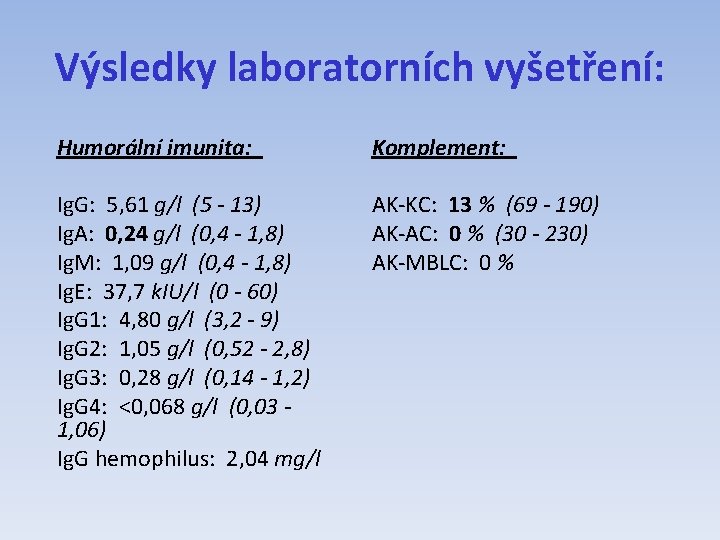 Výsledky laboratorních vyšetření:

Humorální imunita:

IgG: 5,61 g/l (5 - 13)
IgA: 0,24 g/l (0,4 - 1,8)
IgM: 1,09 g/l (0,4 - 1,8)
IgE: 37,7 kIU/l (0 - 60)
IgG1: 4,80 g/l (3,2 - 9)
IgG2: 1,05 g/l (0,52 - 2,8)
IgG3: 0,28 g/l (0,14 - 1,2)
IgG4: <0,068 g/l (0,03 - 1,06)
IgG hemophilus: 2,04 mg/l

Komplement:

AK-KC: 13 % (69 - 190)
AK-AC: 0 % (30 - 230)
AK-MBLC: 0 %